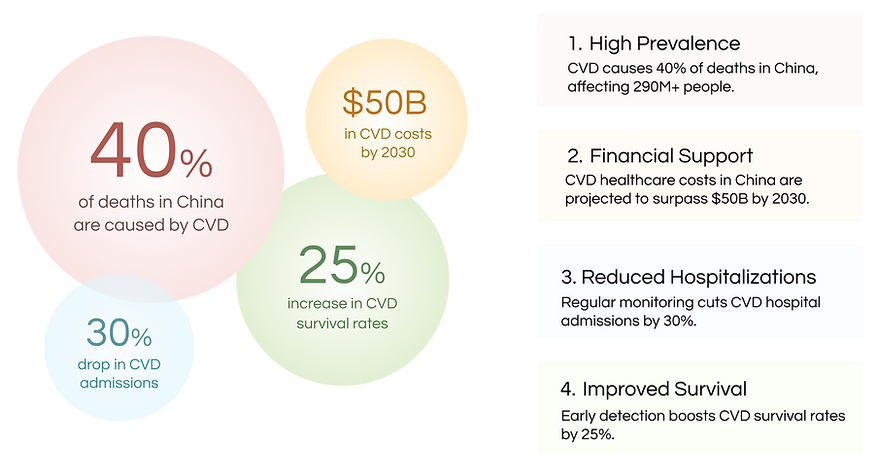 40%
of deaths in China are caused by CVD

$50B
in CVD costs by 2030

25%
increase in CVD survival rates

30%
drop in CVD admissions

1. High Prevalence
CVD causes 40% of deaths in China, affecting 290M+ people.

2. Financial Support
CVD healthcare costs in China are projected to surpass $50B by 2030.

3. Reduced Hospitalizations
Regular monitoring cuts CVD hospital admissions by 30%.

4. Improved Survival
Early detection boosts CVD survival rates by 25%.